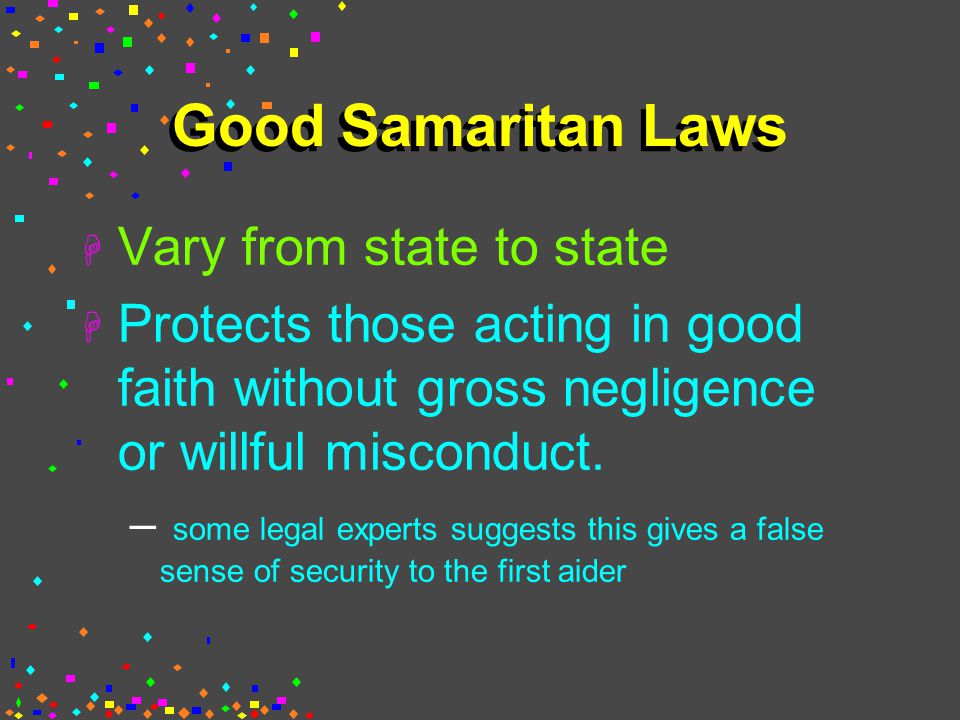 Good Samaritan Laws

Vary from state to state

Protects those acting in good faith without gross negligence or willful misconduct.

– some legal experts suggests this gives a false sense of security to the first aider